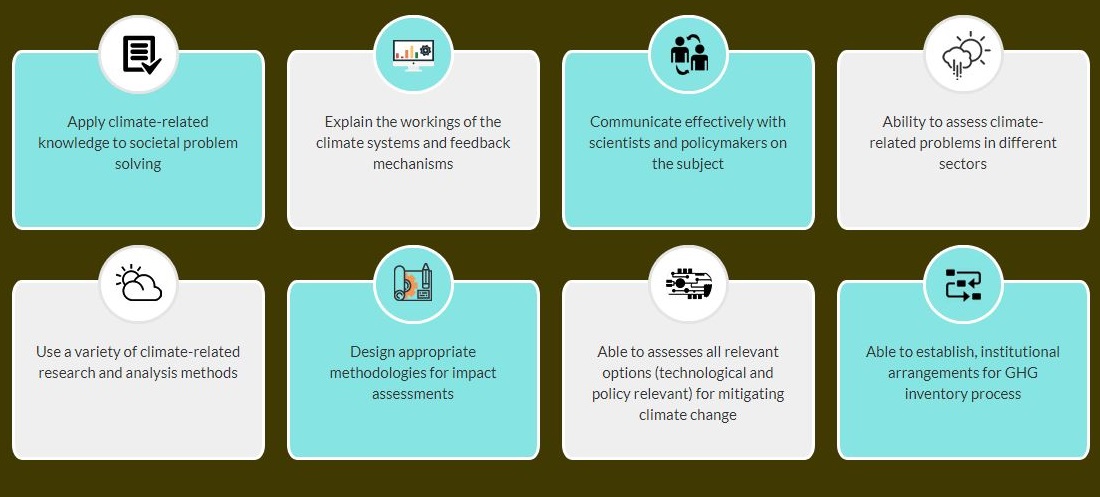 Apply climate-related knowledge to societal problem solving

Explain the workings of the climate systems and feedback mechanisms

Communicate effectively with scientists and policymakers on the subject

Ability to assess climate-related problems in different sectors

Use a variety of climate-related research and analysis methods

Design appropriate methodologies for impact assessments

Able to assesses all relevant options (technological and policy relevant) for mitigating climate change

Able to establish, institutional arrangements for GHG inventory process